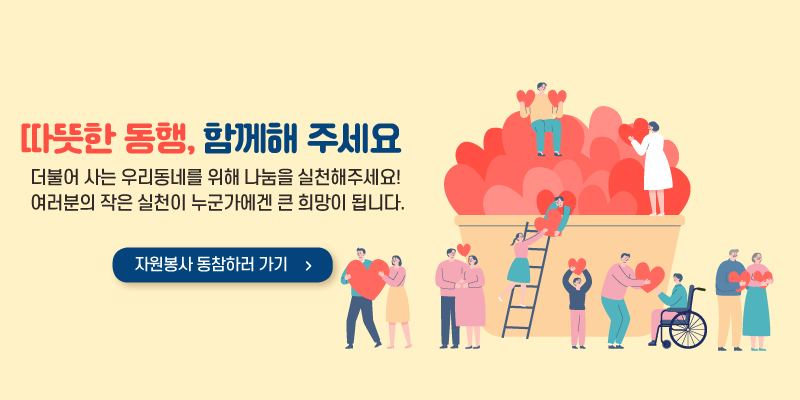 따뜻한 동행, 함께해 주세요

더불어 사는 우리동네를 위해 나눔을 실천해주세요!
여러분의 작은 실천이 누군가에겐 큰 희망이 됩니다.

자원봉사 동참하러 가기 >